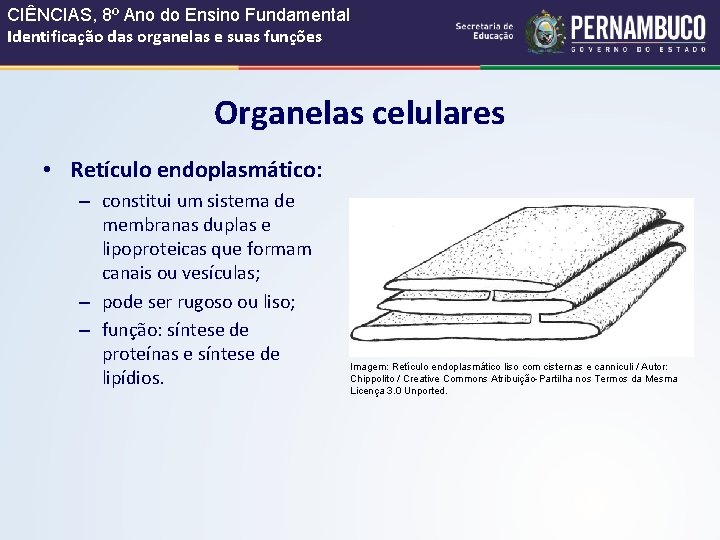 CIÊNCIAS, 8º Ano do Ensino Fundamental
Identificação das organelas e suas funções

Secretaria de Educação
PERNAMBUCO
GOVERNO DO ESTADO

Organelas celulares

• Retículo endoplasmático:
– constitui um sistema de membranas duplas e lipoproteicas que formam canais ou vesículas;
– pode ser rugoso ou liso;
– função: síntese de proteínas e síntese de lipídios.

Imagem: Retículo endoplasmático liso com cisternas e canniculi / Autor: Chippolito / Creative Commons Atribuição-Partilha nos Termos da Mesma Licença 3.0 Unported.